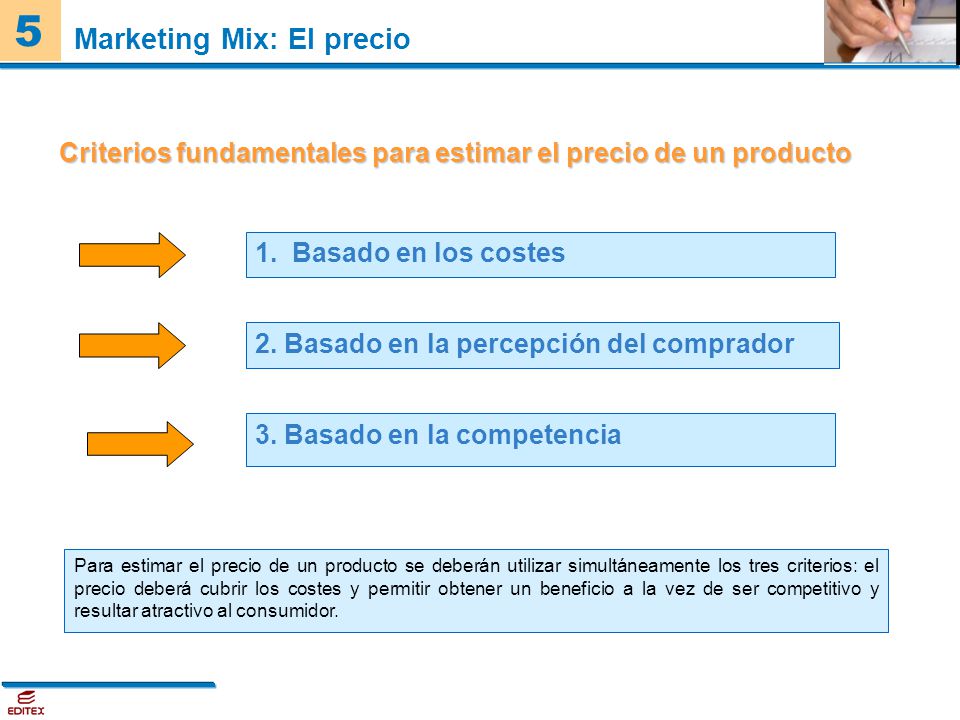 5

Marketing Mix: El precio

Criterios fundamentales para estimar el precio de un producto

1. Basado en los costes

2. Basado en la percepción del comprador

3. Basado en la competencia

Para estimar el precio de un producto se deberán utilizar simultáneamente los tres criterios: el precio deberá cubrir los costes y permitir obtener un beneficio a la vez de ser competitivo y resultar atractivo al consumidor.

EDITEX